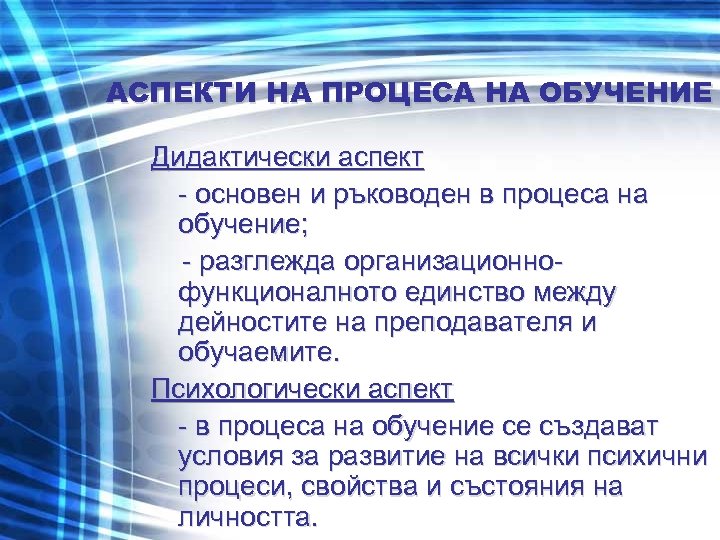 АСПЕКТИ НА ПРОЦЕСА НА ОБУЧЕНИЕ

Дидактически аспект

- основен и ръководен в процеса на обучение;

- разглежда организационно-функционалното единство между дейностите на преподавателя и обучаемите.

Психологически аспект

- в процеса на обучение се създават условия за развитие на всички психични процеси, свойства и състояния на личността.